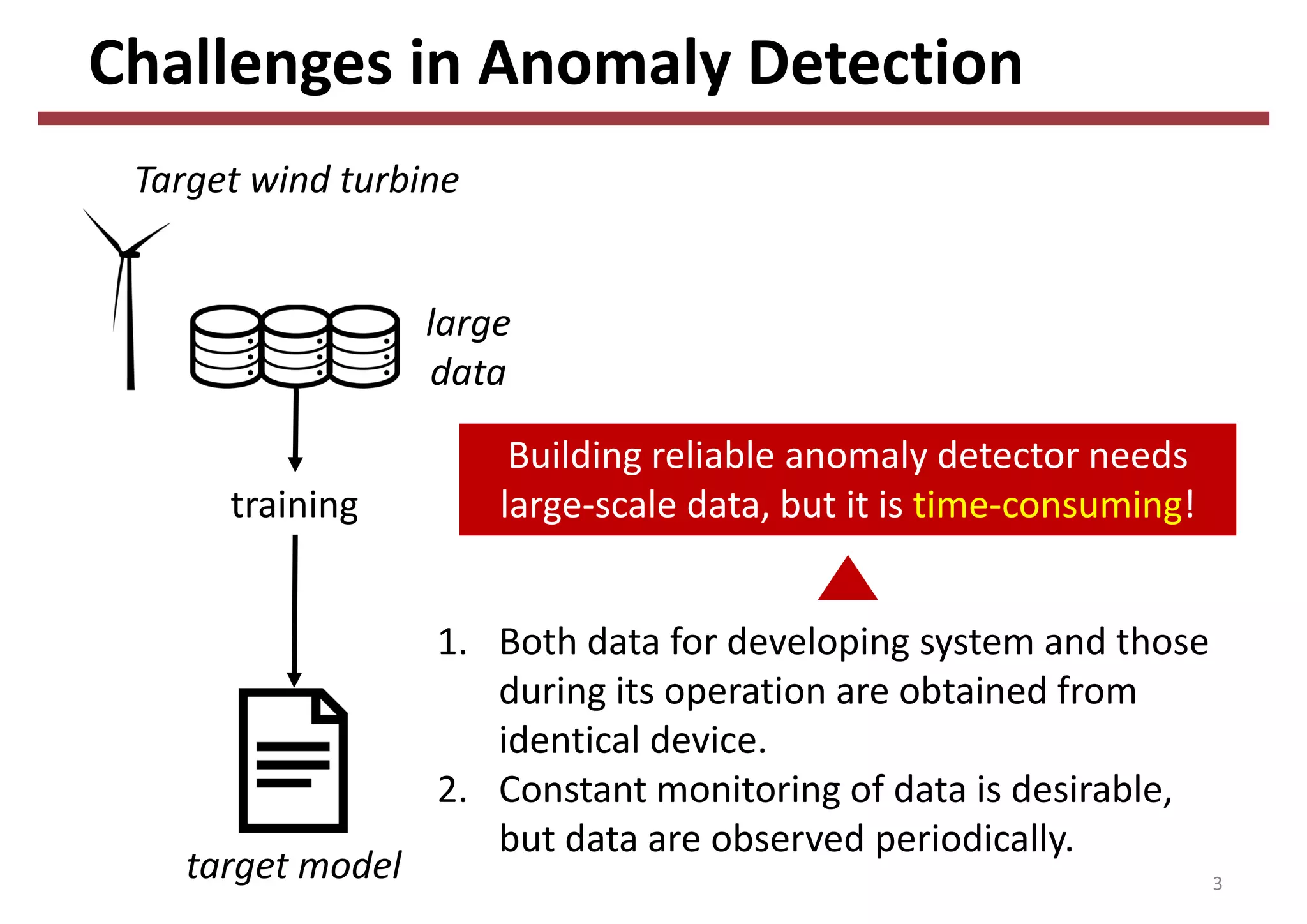 Challenges in Anomaly Detection

Target wind turbine

large data

training

target model

Building reliable anomaly detector needs large-scale data, but it is time-consuming!

1. Both data for developing system and those during its operation are obtained from identical device.
2. Constant monitoring of data is desirable, but data are observed periodically.

3